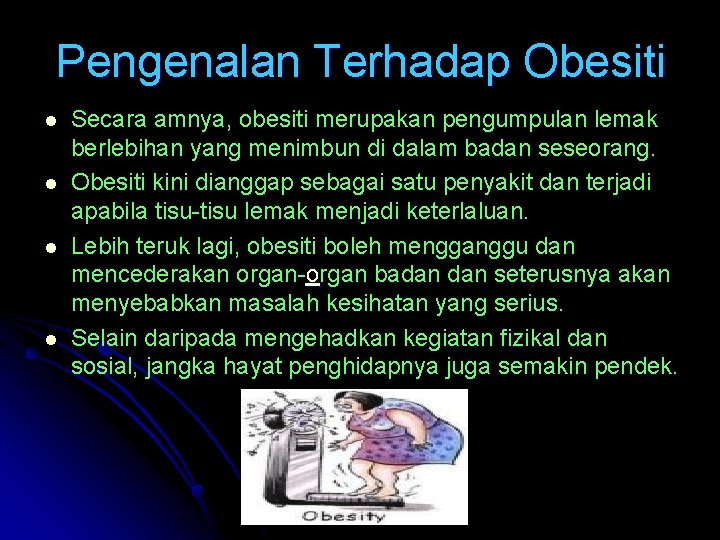 Pengenalan Terhadap Obesiti

- Secara amnya, obesiti merupakan pengumpulan lemak berlebihan yang menimbun di dalam badan seseorang.
- Obesiti kini dianggap sebagai satu penyakit dan terjadi apabila tisu-tisu lemak menjadi keterlaluan.
- Lebih teruk lagi, obesiti boleh mengganggu dan mencederakan organ-organ badan dan seterusnya akan menyebabkan masalah kesihatan yang serius.
- Selain daripada mengehadkan kegiatan fizikal dan sosial, jangka hayat penghidapnya juga semakin pendek.

Obesity